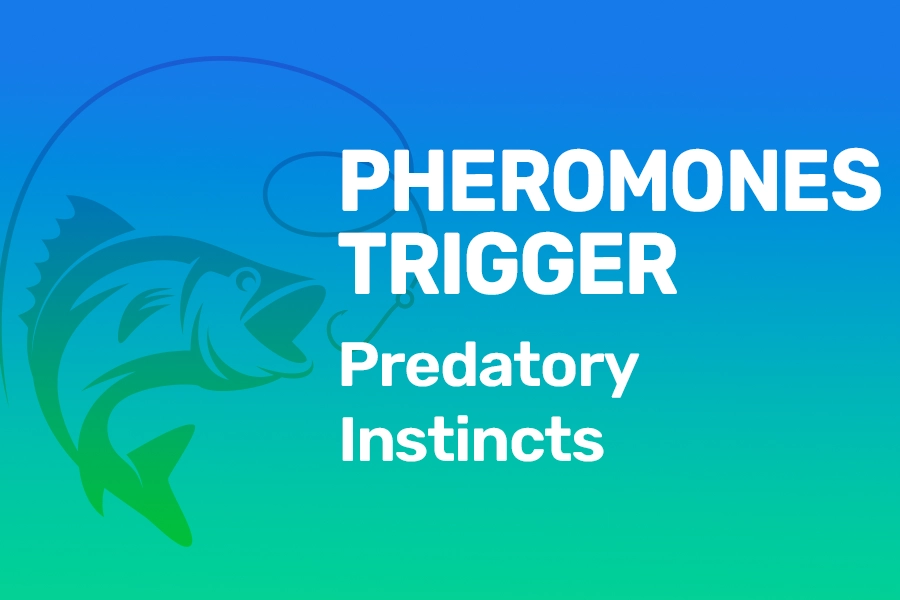 PHEROMONES TRIGGER

Predatory Instincts